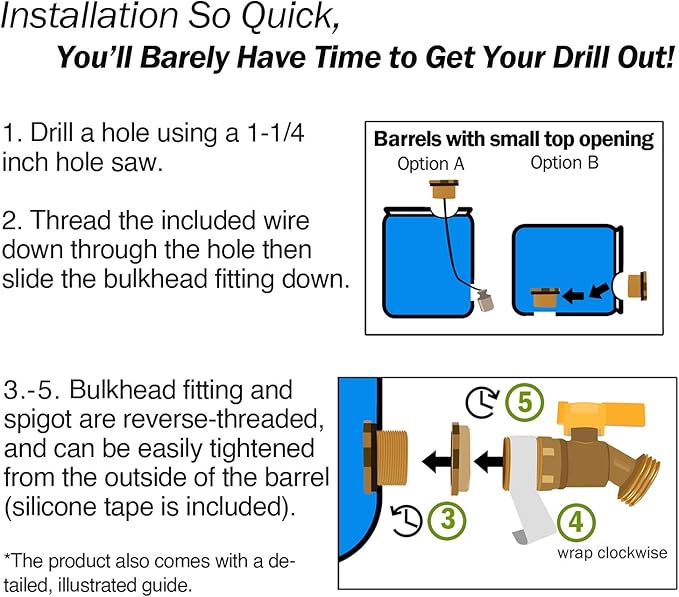 Installation So Quick,
You'll Barely Have Time to Get Your Drill Out!

1. Drill a hole using a 1-1/4 inch hole saw.

2. Thread the included wire down through the hole then slide the bulkhead fitting down.

Barrels with small top opening
Option A
Option B

3.-5. Bulkhead fitting and spigot are reverse-threaded, and can be easily tightened from the outside of the barrel (silicone tape is included).

*The product also comes with a detailed, illustrated guide.

5
3
4
wrap clockwise